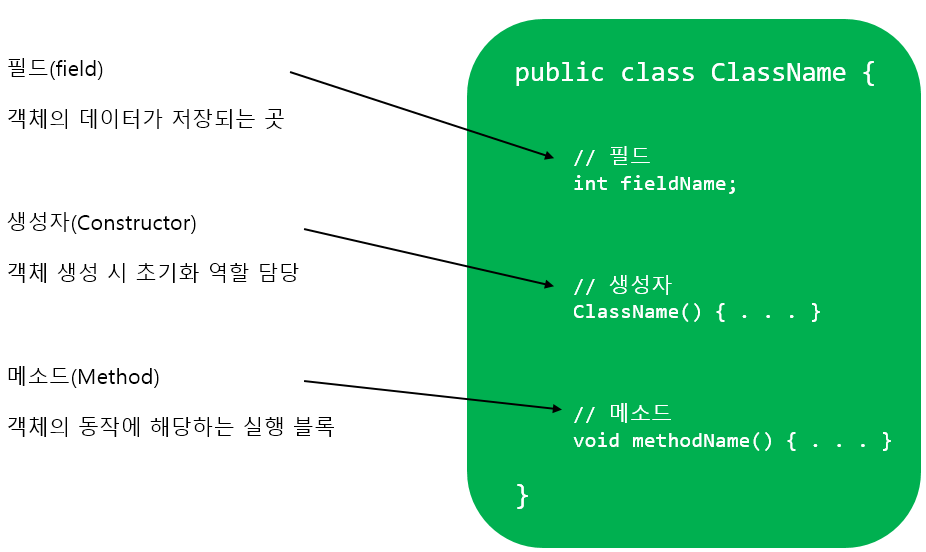 필드(field)

객체의 데이터가 저장되는 곳

생성자(Constructor)

객체 생성 시 초기화 역할 담당

메소드(Method)

객체의 동작에 해당하는 실행 블록

public class ClassName {

// 필드
int fieldName;

// 생성자
ClassName() { . . . }

// 메소드
void methodName() { . . . }

}